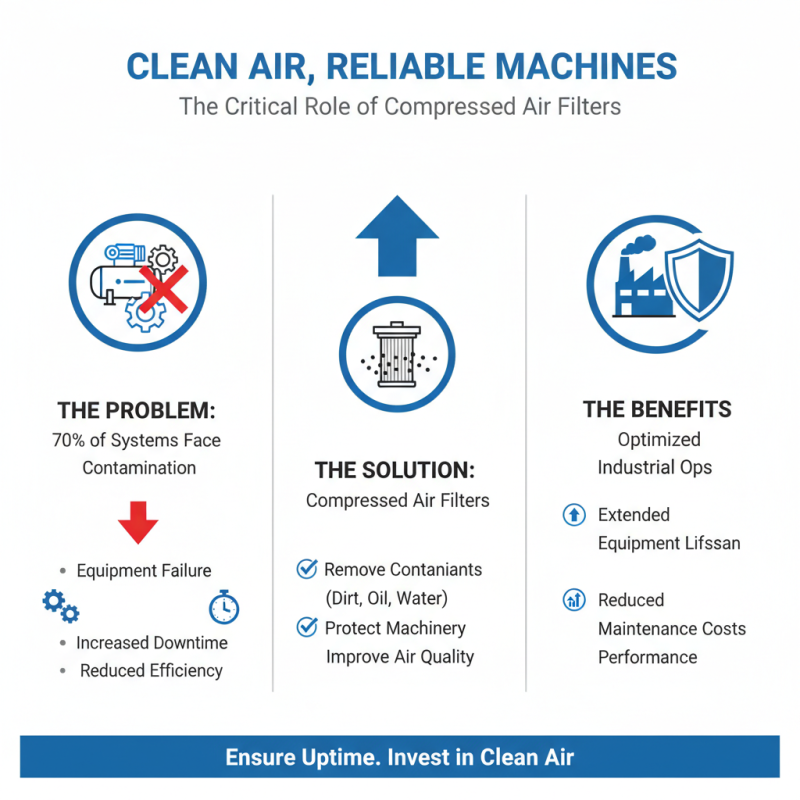 CLEAN AIR, RELIABLE MACHINES

The Critical Role of Compressed Air Filters

THE PROBLEM:
70% of Systems Face Contamination

• Equipment Failure
• Increased Downtime
• Reduced Efficiency

THE SOLUTION:
Compressed Air Filters

Remove Contaniants (Dirt, Oil, Water)
Protect Machinery Improve Air Quality

THE BENEFITS
Optimized Industrial Ops

Extended Equipment Lifssan

Reduced Maintenance Costs Performance

Ensure Uptime. Invest in Clean Air